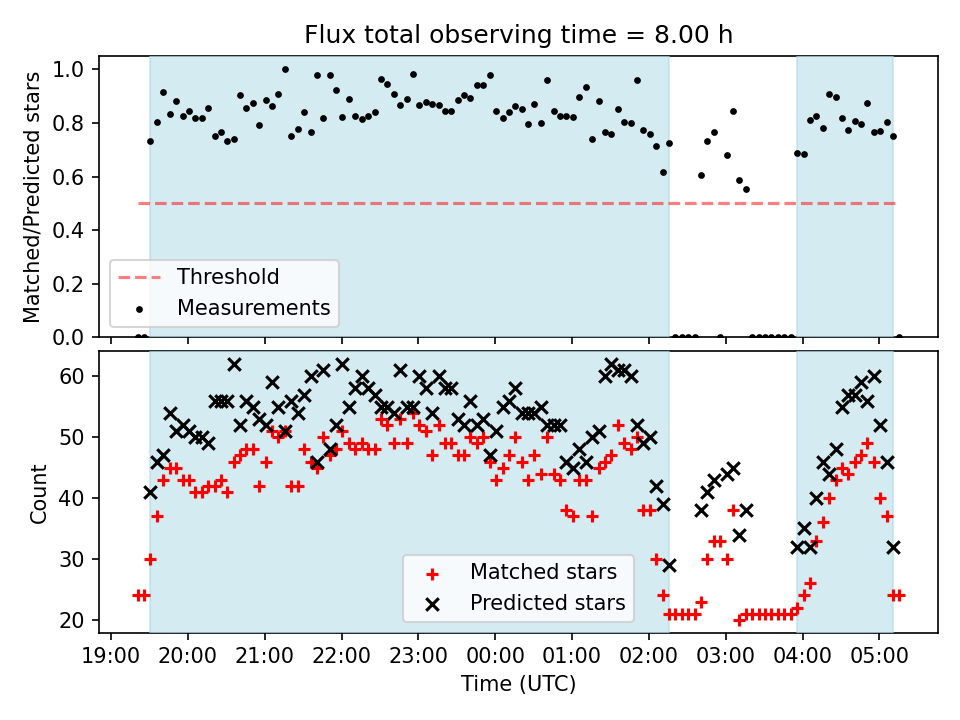 Flux total observing time = 8.00 h

Matched/Predicted stars

1.0
0.8
0.6
0.4
0.2
0.0

Threshold
Measurements

Count

60
50
40
30
20

Matched stars
Predicted stars

19:00 20:00 21:00 22:00 23:00 00:00 01:00 02:00 03:00 04:00 05:00

Time (UTC)